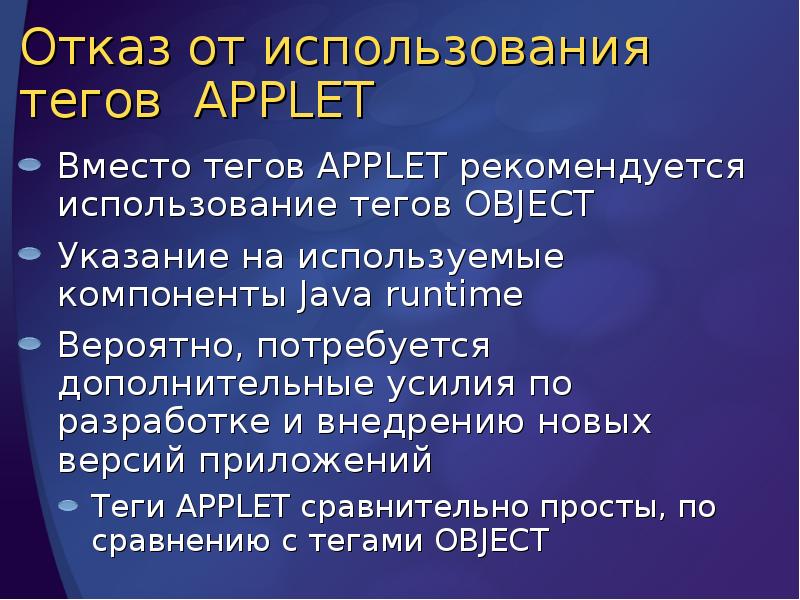 Отказ от использования тегов APPLET

Вместо тегов APPLET рекомендуется использование тегов OBJECT

Указание на используемые компоненты Java runtime

Вероятно, потребуется дополнительные усилия по разработке и внедрению новых версий приложений

Теги APPLET сравнительно просты, по сравнению с тегами OBJECT